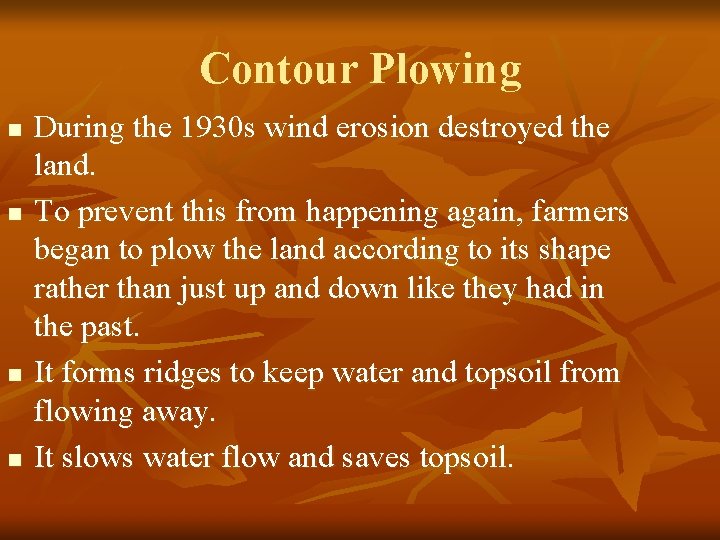 Contour Plowing

- During the 1930s wind erosion destroyed the land.
- To prevent this from happening again, farmers began to plow the land according to its shape rather than just up and down like they had in the past.
- It forms ridges to keep water and topsoil from flowing away.
- It slows water flow and saves topsoil.